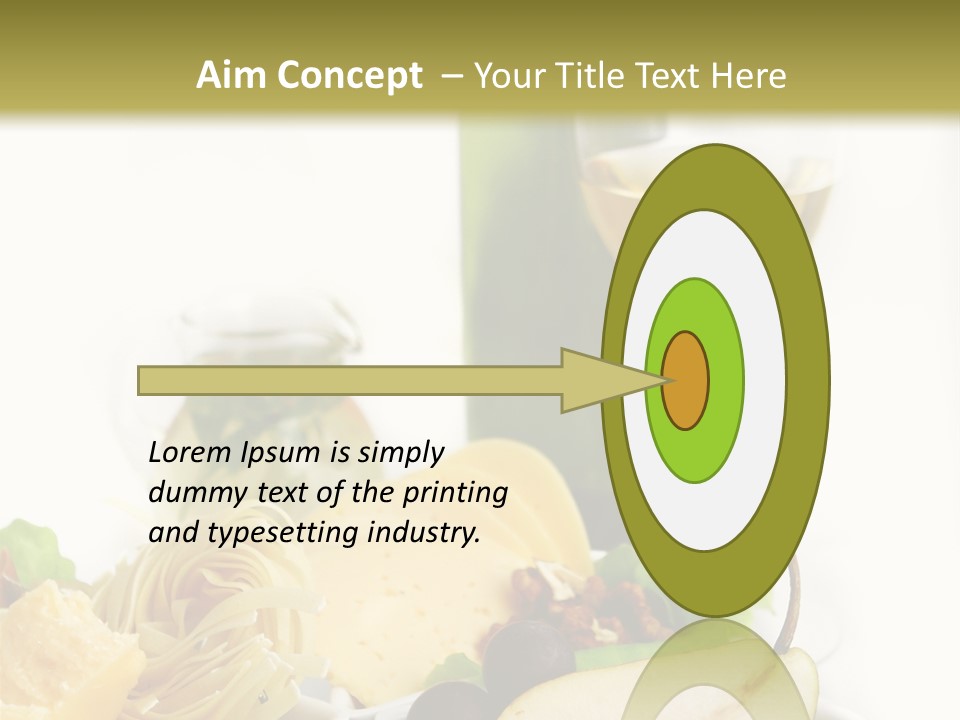 Aim Concept – Your Title Text Here

Lorem Ipsum is simply dummy text of the printing and typesetting industry.